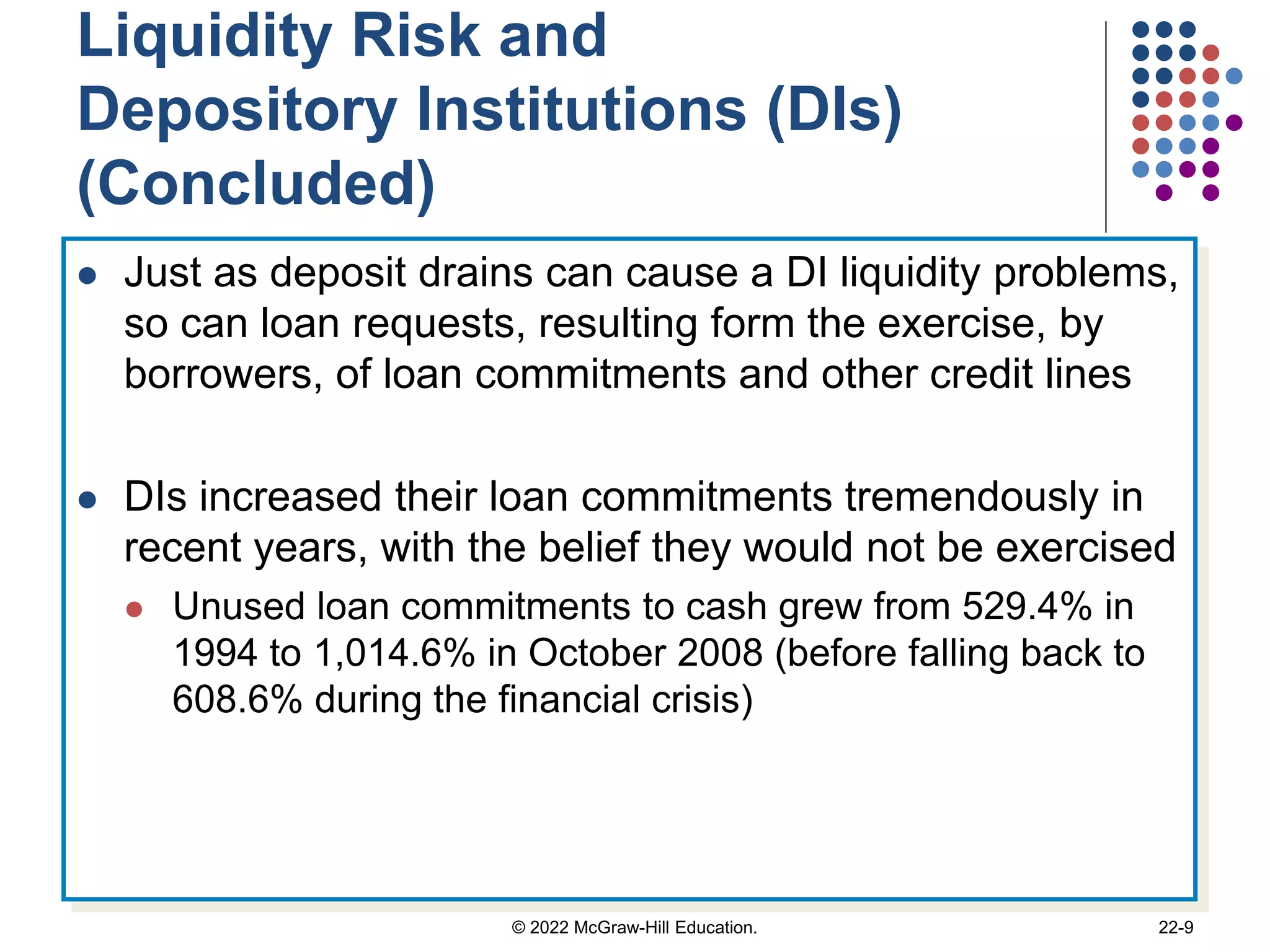 Liquidity Risk and Depository Institutions (DIs) (Concluded)

- Just as deposit drains can cause a DI liquidity problems, so can loan requests, resulting form the exercise, by borrowers, of loan commitments and other credit lines

- DIs increased their loan commitments tremendously in recent years, with the belief they would not be exercised
  - Unused loan commitments to cash grew from 529.4% in 1994 to 1,014.6% in October 2008 (before falling back to 608.6% during the financial crisis)

© 2022 McGraw-Hill Education.

22-9